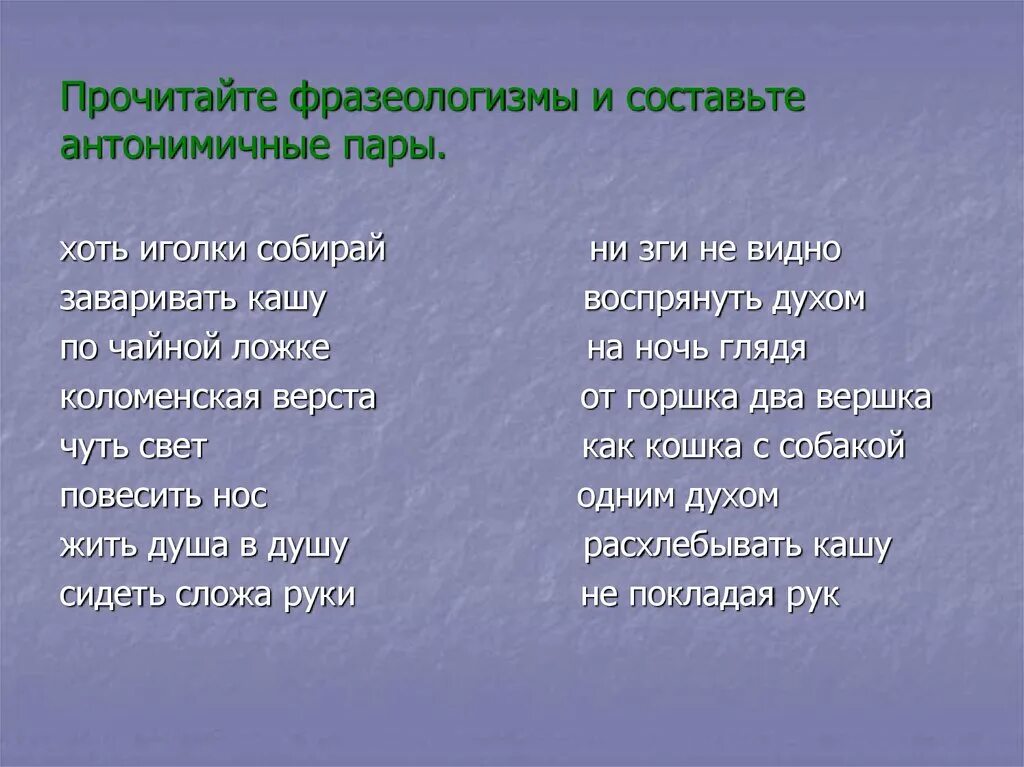 Прочитайте фразеологизмы и составьте антонимичные пары.

хоть иголки собирай
заваривать кашу
по чайной ложке
коломенская верста
чуть свет
повесить нос
жить душа в душу
сидеть сложа руки

ни зги не видно
воспрянуть духом
на ночь глядя
от горшка два вершка
как кошка с собакой
одним духом
расхлебывать кашу
не покладая рук